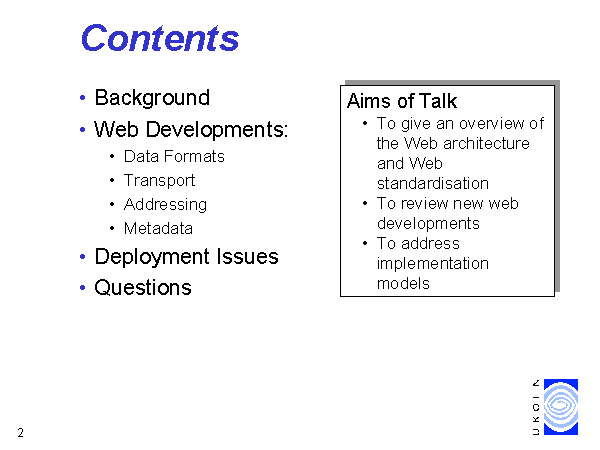 Contents

• Background
• Web Developments:
  • Data Formats
  • Transport
  • Addressing
  • Metadata
• Deployment Issues
• Questions

Aims of Talk
• To give an overview of the Web architecture and Web standardisation
• To review new web developments
• To address implementation models

UKOLN

2